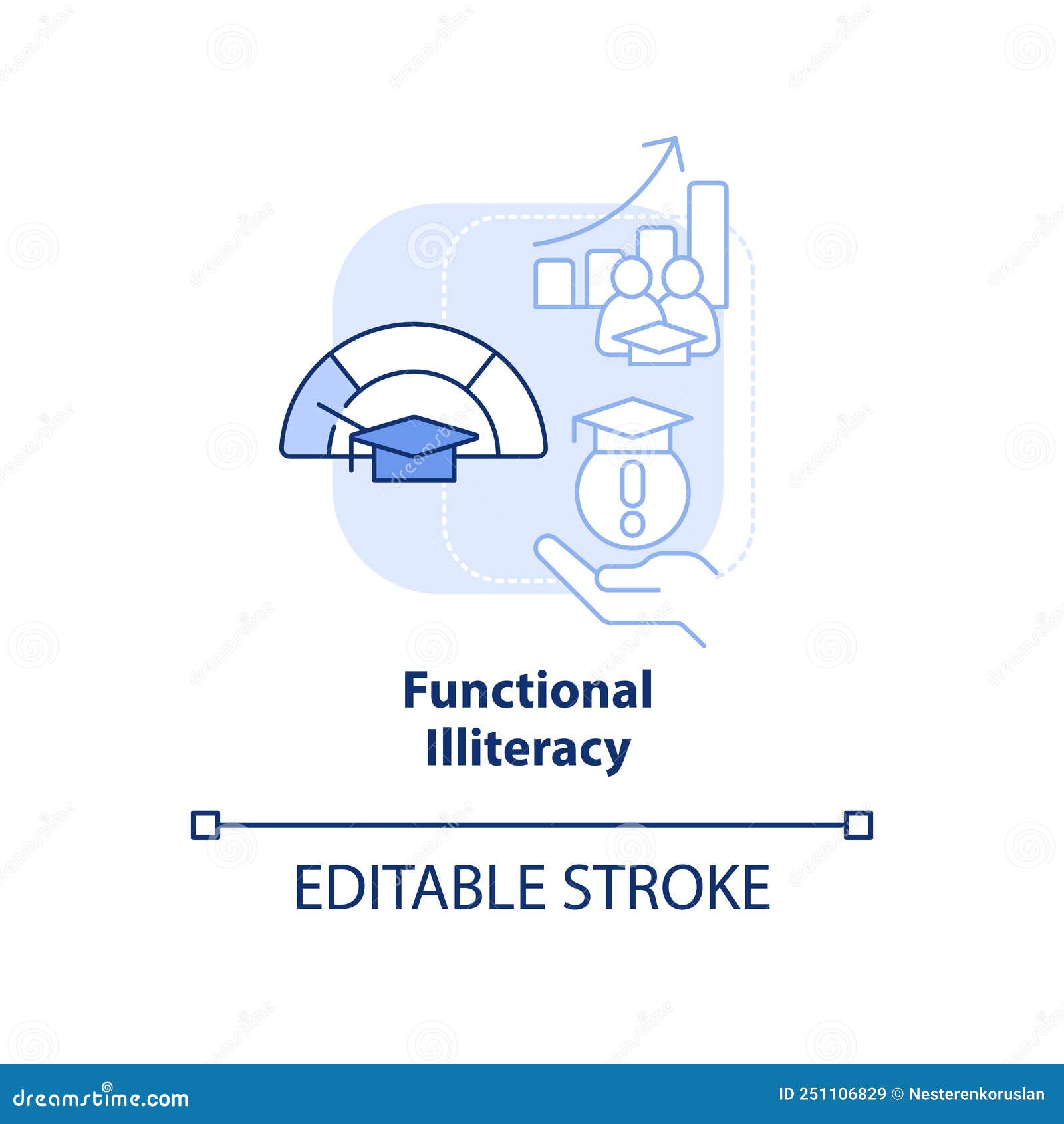 Functional Illiteracy

EDITABLE STROKE

dreamstime.com

ID 251106829 © Nesterenkoruslan